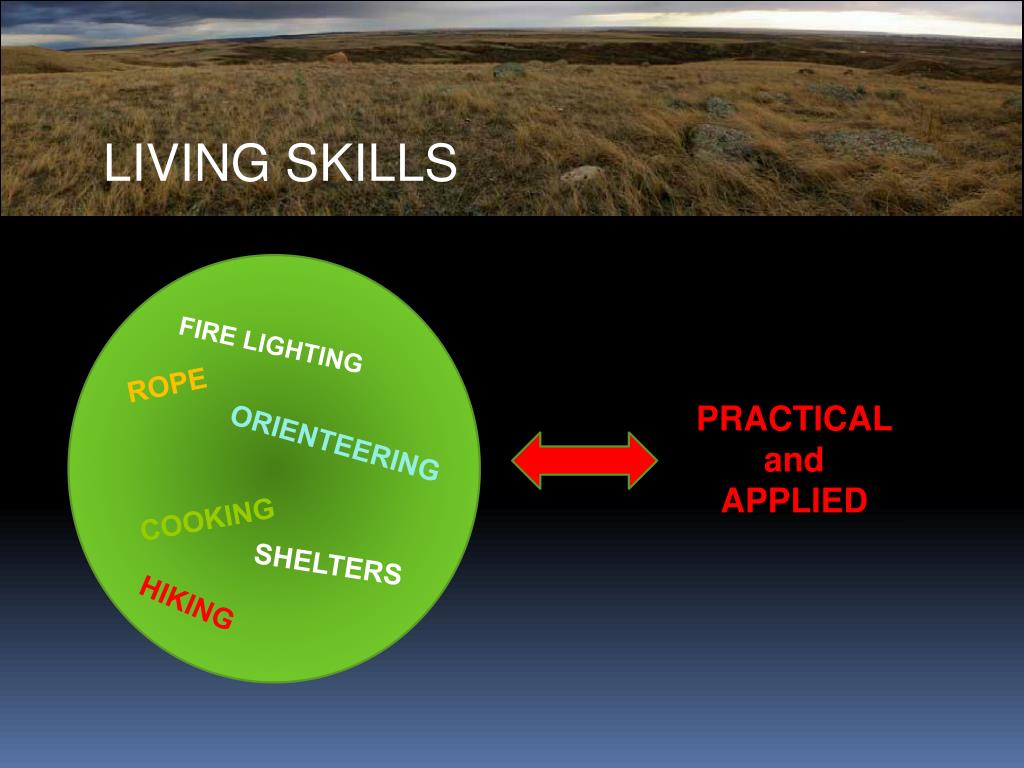 LIVING SKILLS

FIRE LIGHTING
ROPE
ORIENTEERING
COOKING
SHELTERS
HIKING

PRACTICAL
and
APPLIED